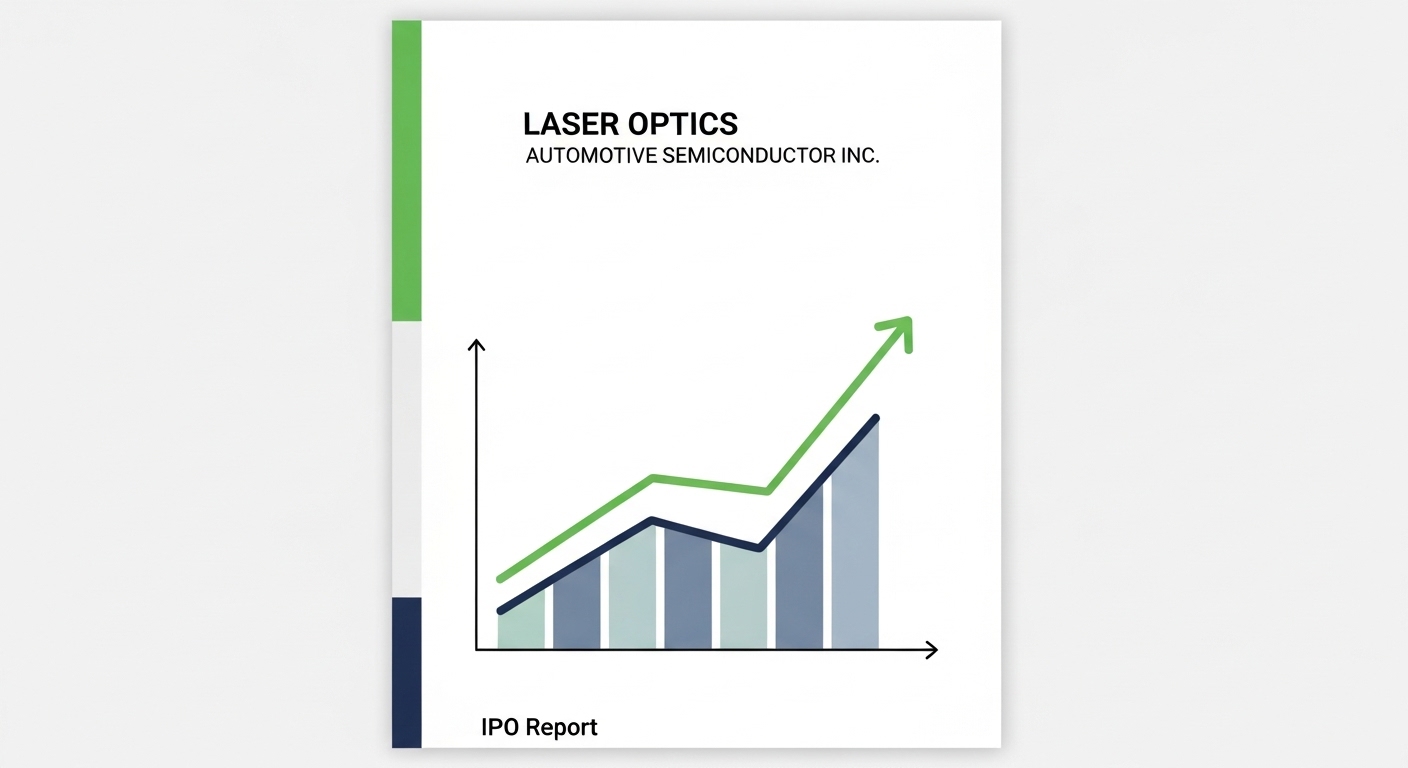 LASER OPTICS
AUTOMOTIVE SEMICONDUCTOR INC.

IPO Report